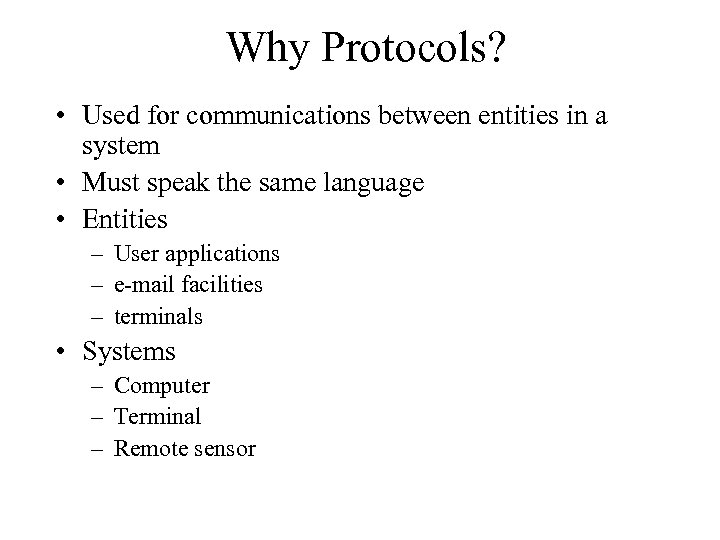 Why Protocols?

• Used for communications between entities in a system
• Must speak the same language
• Entities
– User applications
– e-mail facilities
– terminals
• Systems
– Computer
– Terminal
– Remote sensor